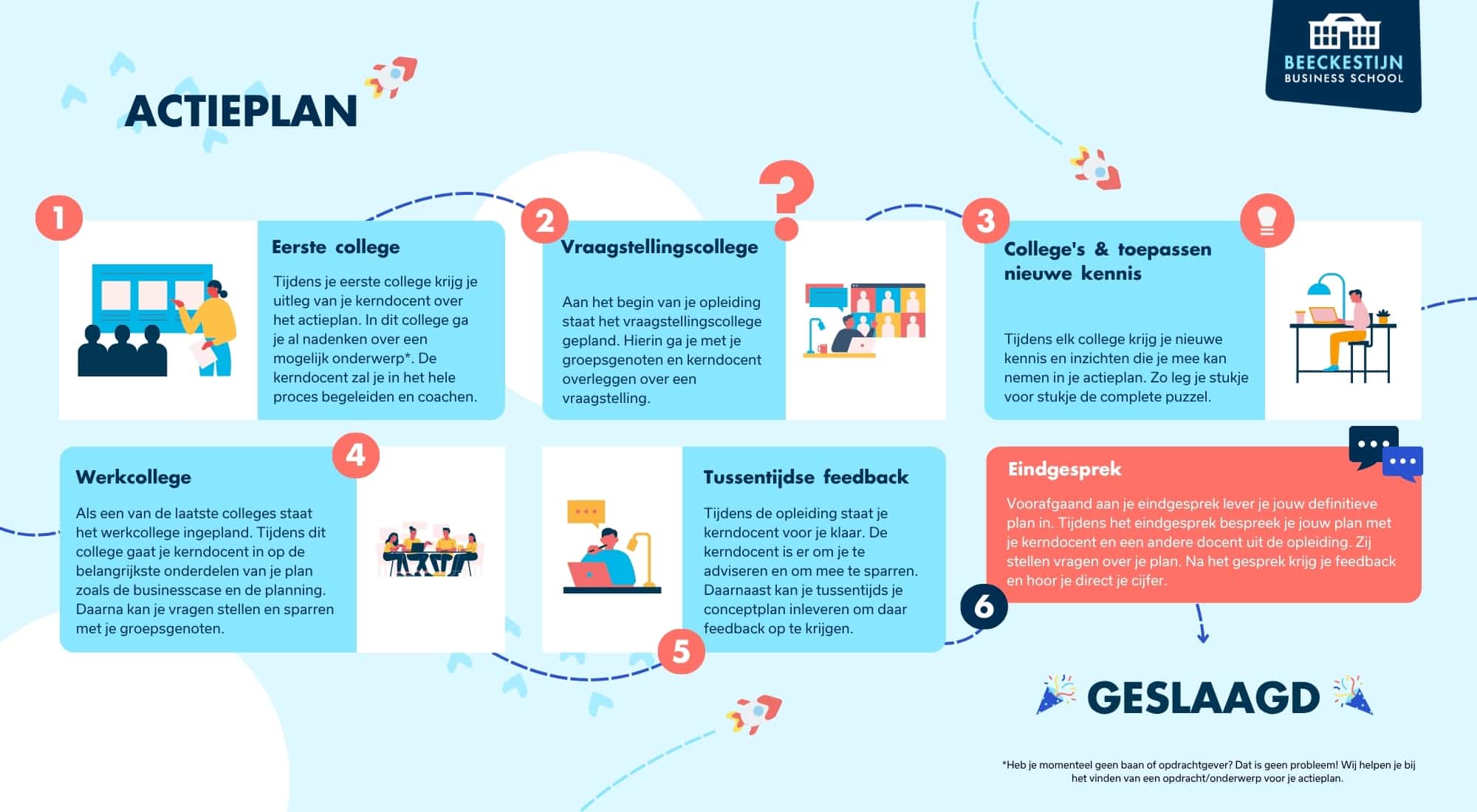 BEECKESTIJN
BUSINESS SCHOOL

ACTIEPLAN

1
Eerste college
Tijdens je eerste college krijg je uitleg van je kerndocent over het actieplan. In dit college ga je al nadenken over een mogelijk onderwerp*. De kerndocent zal je in het hele proces begeleiden en coachen.

2
Vraagstellingscollege
Aan het begin van je opleiding staat het vraagstellingscollege gepland. Hierin ga je met je groepsgenoten en kerndocent overleggen over een vraagstelling.

3
College's & toepassen nieuwe kennis
Tijdens elk college krijg je nieuwe kennis en inzichten die je mee kan nemen in je actieplan. Zo leg je stukje voor stukje de complete puzzel.

4
Werkcollege
Als een van de laatste colleges staat het werkcollege ingepland. Tijdens dit college gaat je kerndocent in op de belangrijkste onderdelen van je plan zoals de businesscase en de planning. Daarna kan je vragen stellen en sparren met je groepsgenoten.

5
Tussentijdse feedback
Tijdens de opleiding staat je kerndocent voor je klaar. De kerndocent is er om je te adviseren en om mee te sparren. Daarnaast kan je tussentijds je conceptplan inleveren om daar feedback op te krijgen.

6
Eindgesprek
Voorafgaand aan je eindgesprek lever je jouw definitieve plan in. Tijdens het eindgesprek bespreek je jouw plan met je kerndocent en een andere docent uit de opleiding. Zij stellen vragen over je plan. Na het gesprek krijg je feedback en hoor je direct je cijfer.

GESLAAGD

*Heb je momenteel geen baan of opdrachtgever? Dat is geen probleem! Wij helpen je bij het vinden van een opdracht/onderwerp voor je actieplan.